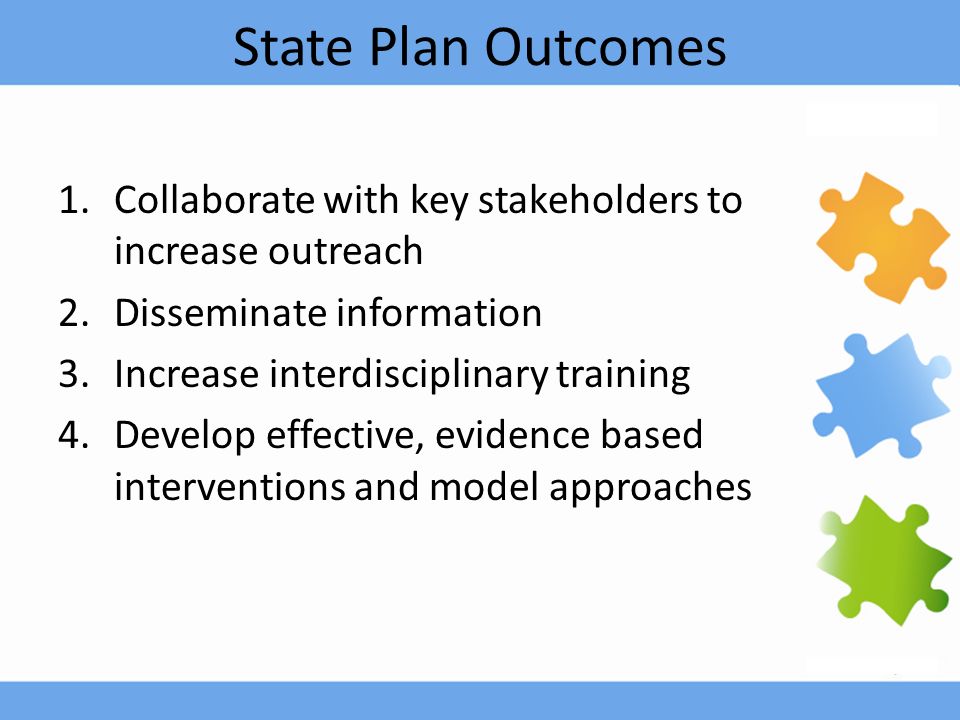 State Plan Outcomes

1. Collaborate with key stakeholders to increase outreach
2. Disseminate information
3. Increase interdisciplinary training
4. Develop effective, evidence based interventions and model approaches